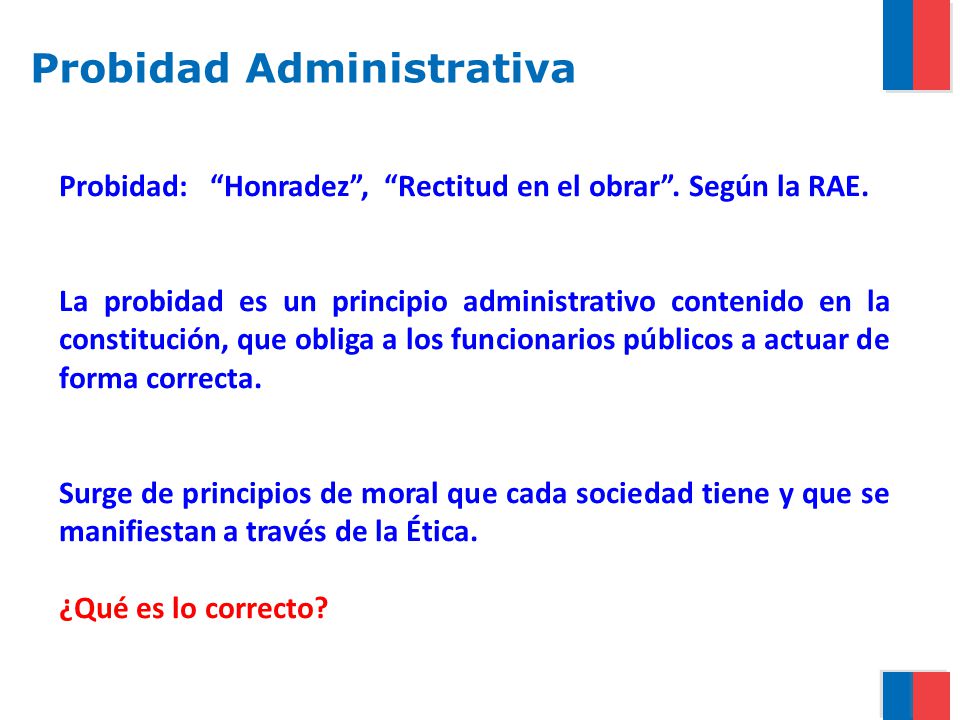 Probidad Administrativa

Probidad: “Honradez”, “Rectitud en el obrar”. Según la RAE.

La probidad es un principio administrativo contenido en la constitución, que obliga a los funcionarios públicos a actuar de forma correcta.

Surge de principios de moral que cada sociedad tiene y que se manifiestan a través de la Ética.

¿Qué es lo correcto?